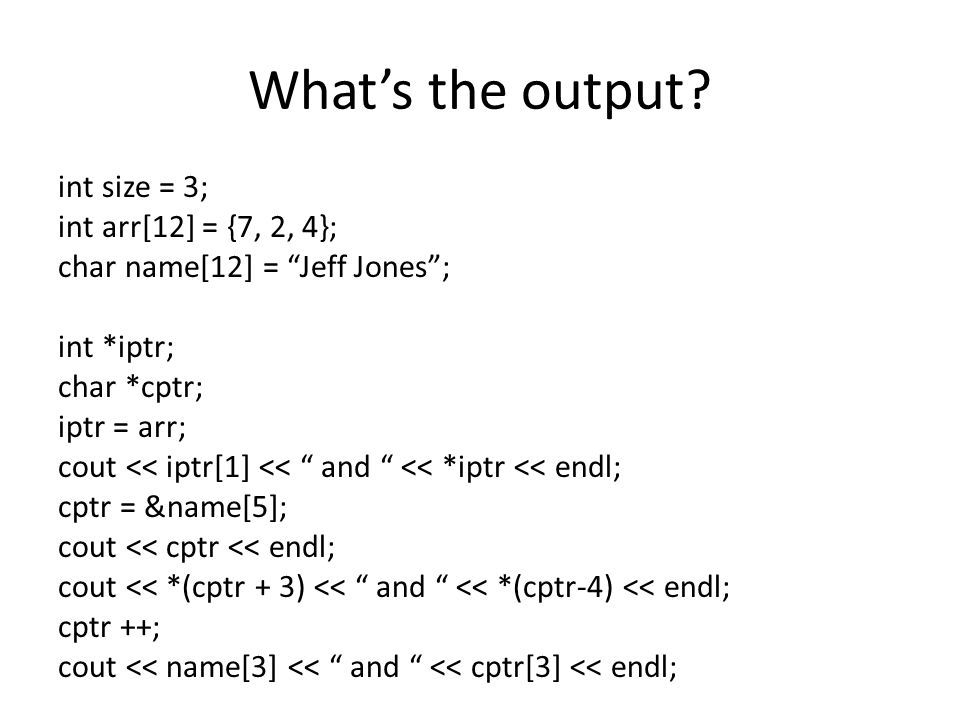 What’s the output?

int size = 3;
int arr[12] = {7, 2, 4};
char name[12] = “Jeff Jones”;

int *iptr;
char *cptr;
iptr = arr;
cout << iptr[1] << “ and “ << *iptr << endl;
cptr = &name[5];
cout << cptr << endl;
cout << *(cptr + 3) << “ and “ << *(cptr-4) << endl;
cptr ++;
cout << name[3] << “ and “ << cptr[3] << endl;